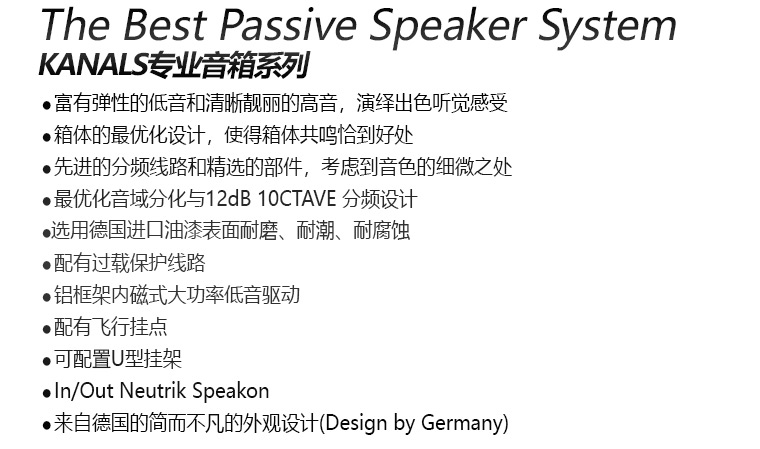 The Best Passive Speaker System
KANALS专业音箱系列

●富有弹性的低音和清晰靓丽的高音，演绎出色听觉感受
●箱体的最优化设计，使得箱体共鸣恰到好处
●先进的分频线路和精选的部件，考虑到音色的细微之处
●最优化音域分化与12dB 1OCTAVE 分频设计
●选用德国进口油漆表面耐磨、耐潮、耐腐蚀
●配有过载保护线路
●铝框架内磁式大功率低音驱动
●配有飞行挂点
●可配置U型挂架
●In/Out Neutrik Speakon
●来自德国的简而不凡的外观设计(Design by Germany)